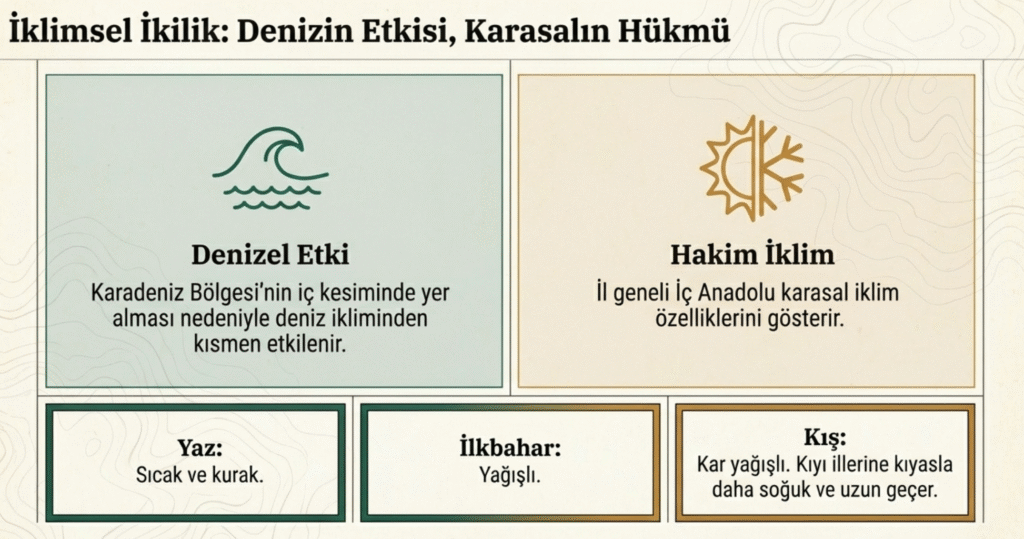 İklimsel İkilik: Denizin Etkisi, Karasalın Hükmü

Denizel Etki
Karadeniz Bölgesi'nin iç kesiminde yer alması nedeniyle deniz ikliminden kısmen etkilenir.

Hakim İklim
İl geneli İç Anadolu karasal iklim özelliklerini gösterir.

Yaz:
Sıcak ve kurak.

İlkbahar:
Yağışlı.

Kış:
Kar yağışlı. Kıyı illerine kıyasla daha soğuk ve uzun geçer.